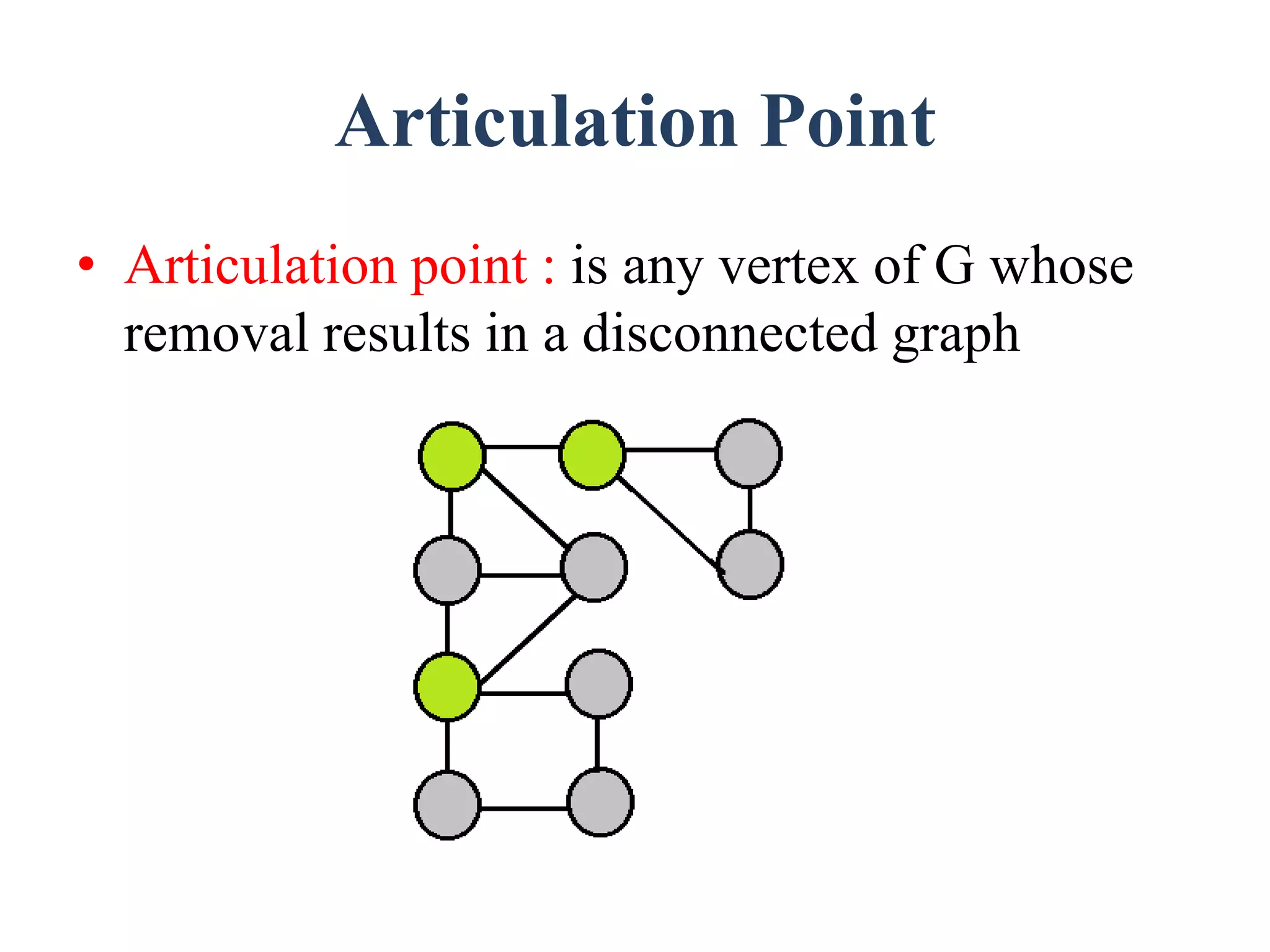 Articulation Point

• Articulation point : is any vertex of G whose removal results in a disconnected graph